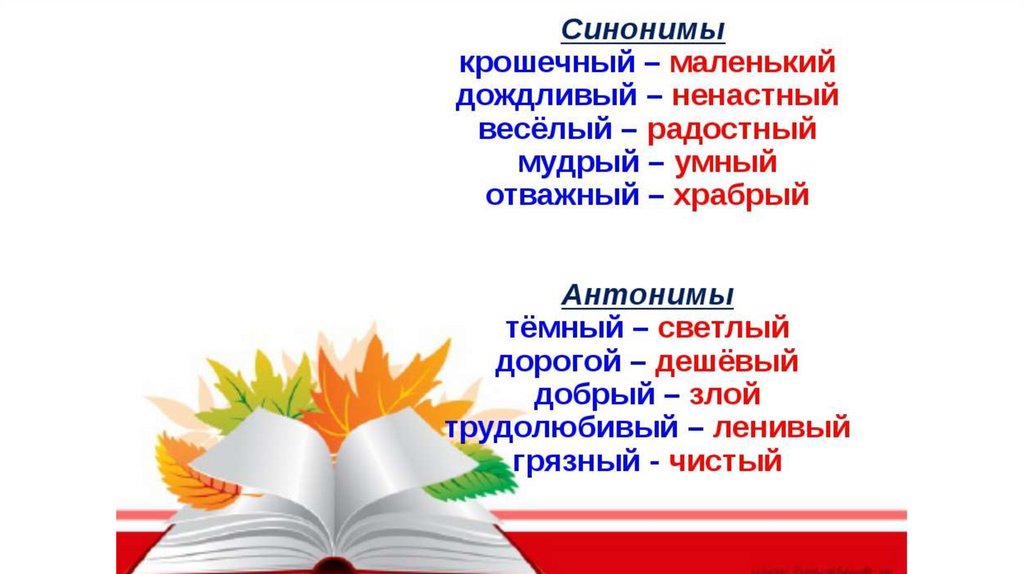 Синонимы
крошечный – маленький
дождливый – ненастный
весёлый – радостный
мудрый – умный
отважный – храбрый

Антонимы
тёмный – светлый
дорогой – дешёвый
добрый – злой
трудолюбивый – ленивый
грязный - чистый